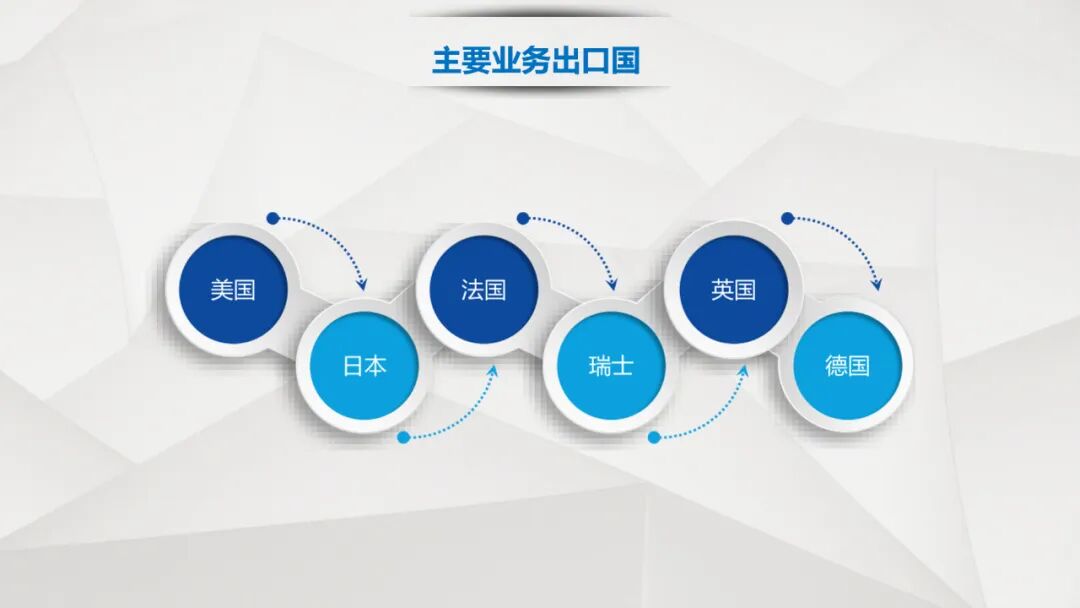 主要业务出口国

美国

日本

法国

瑞士

英国

德国